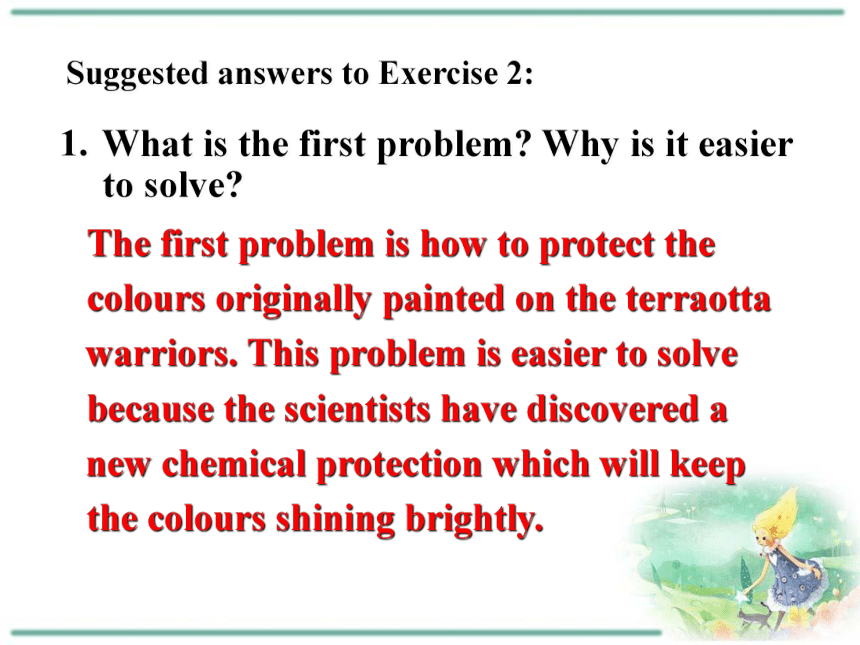 Suggested answers to Exercise 2:

1. What is the first problem? Why is it easier to solve?

The first problem is how to protect the colours originally painted on the terraotta warriors. This problem is easier to solve because the scientists have discovered a new chemical protection which will keep the colours shining brightly.